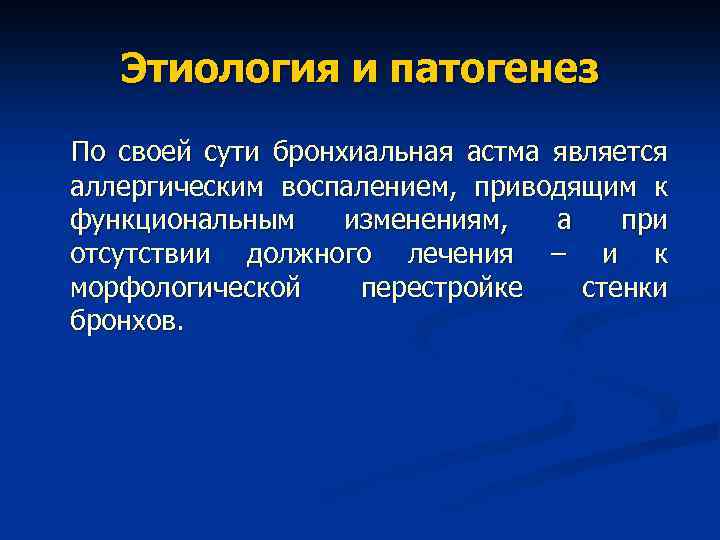 Этиология и патогенез

По своей сути бронхиальная астма является аллергическим воспалением, приводящим к функциональным изменениям, а при отсутствии должного лечения – и к морфологической перестройке стенки бронхов.